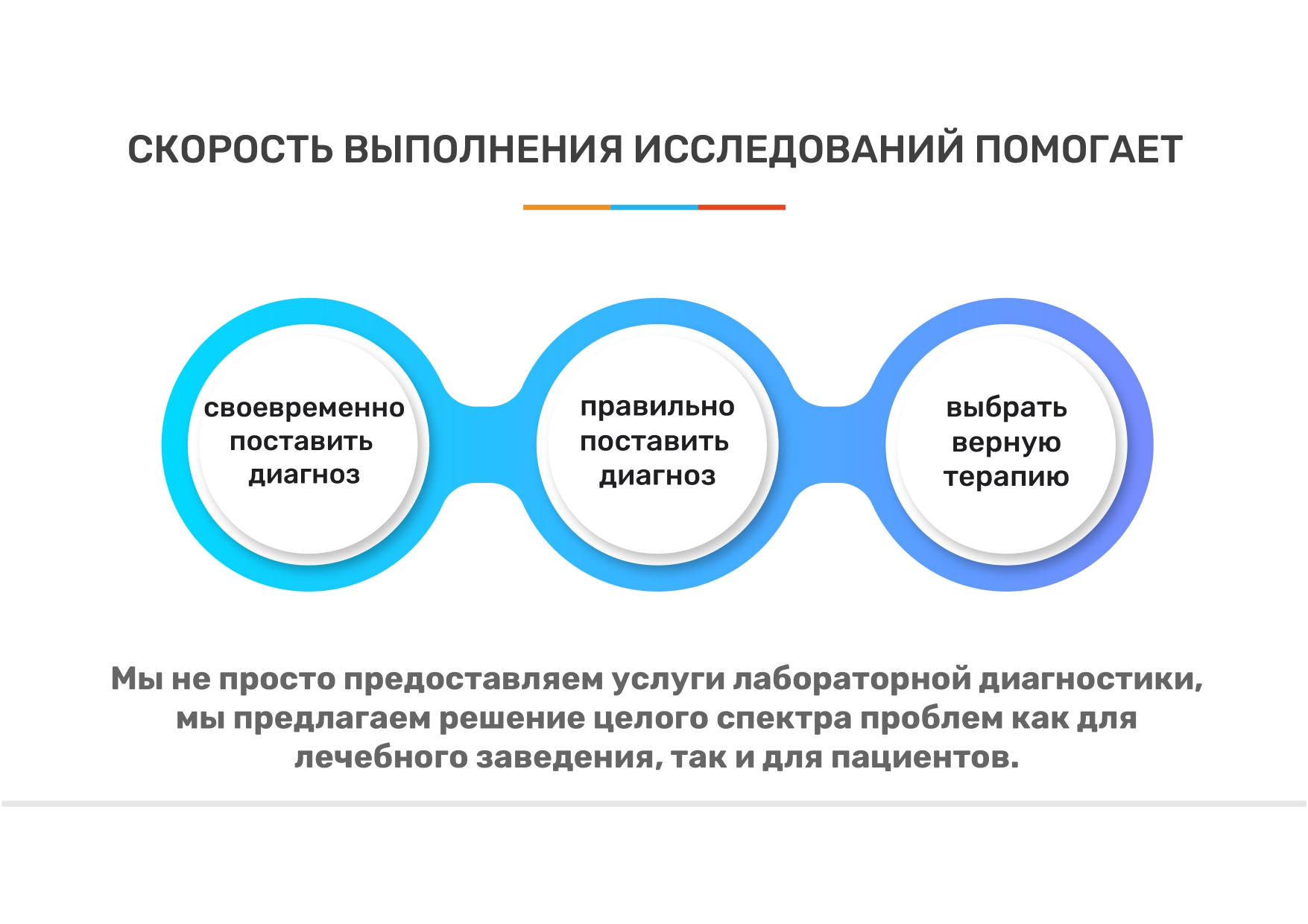 СКОРОСТЬ ВЫПОЛНЕНИЯ ИССЛЕДОВАНИЙ ПОМОГАЕТ

своевременно поставить диагноз

правильно поставить диагноз

выбрать верную терапию

Мы не просто предоставляем услуги лабораторной диагностики, мы предлагаем решение целого спектра проблем как для лечебного заведения, так и для пациентов.